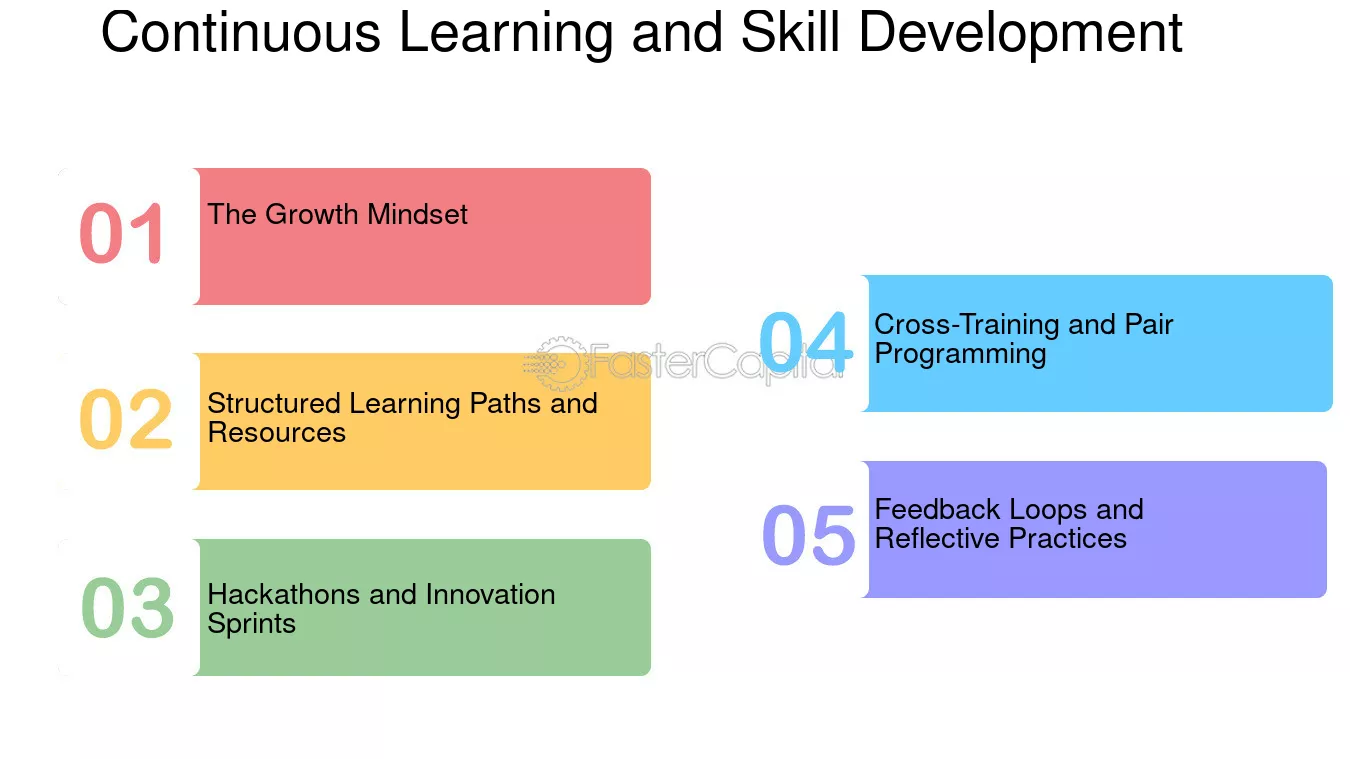 Continuous Learning and Skill Development

01
The Growth Mindset

02
Structured Learning Paths and Resources

03
Hackathons and Innovation Sprints

04
Cross-Training and Pair Programming

05
Feedback Loops and Reflective Practices

FasterCapital